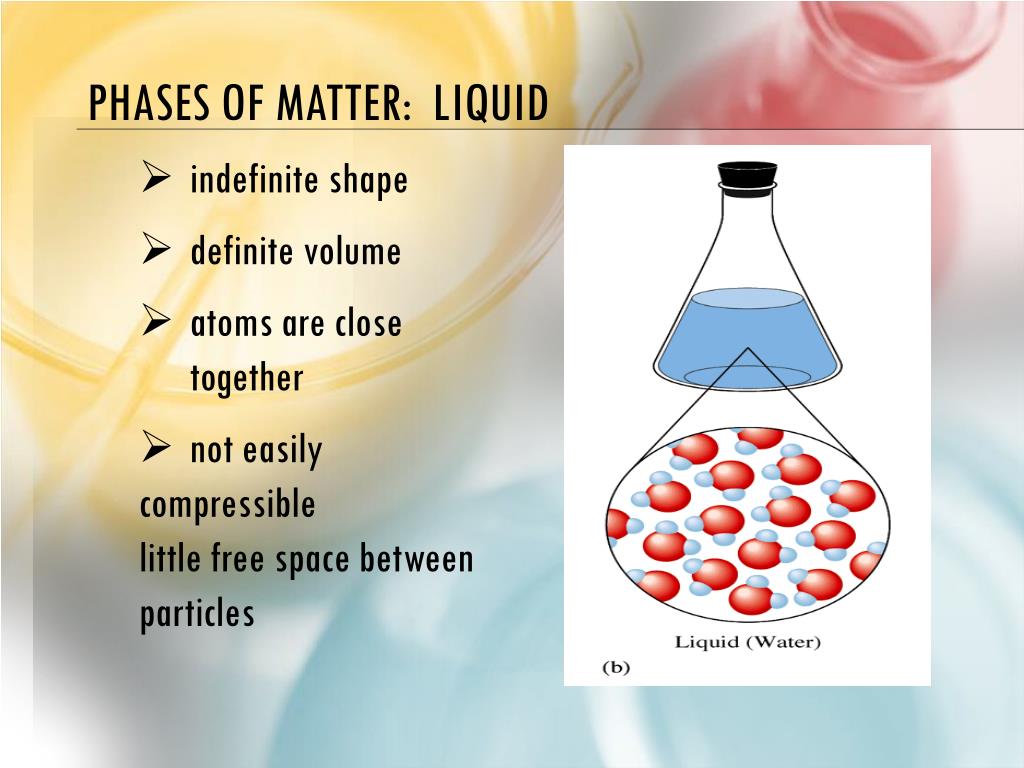 PHASES OF MATTER: LIQUID

➢ indefinite shape

➢ definite volume

➢ atoms are close together

➢ not easily compressible
little free space between particles

Liquid (Water)
(b)